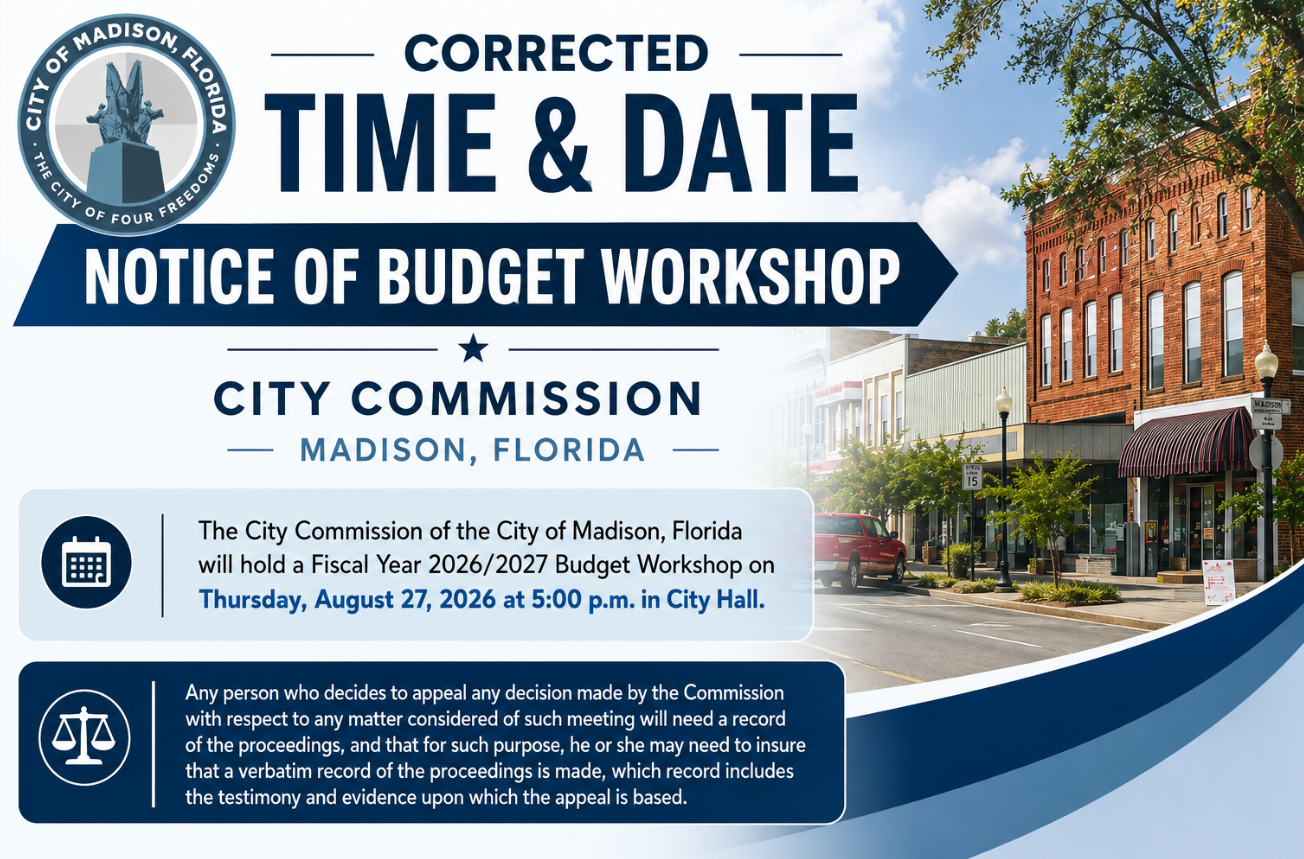 CITY OF MADISON, FLORIDA
THE CITY OF FOUR FREEDOMS

CORRECTED
TIME & DATE

NOTICE OF BUDGET WORKSHOP

CITY COMMISSION
MADISON, FLORIDA

The City Commission of the City of Madison, Florida will hold a Fiscal Year 2026/2027 Budget Workshop on Thursday, August 27, 2026 at 5:00 p.m. in City Hall.

Any person who decides to appeal any decision made by the Commission with respect to any matter considered of such meeting will need a record of the proceedings, and that for such purpose, he or she may need to insure that a verbatim record of the proceedings is made, which record includes the testimony and evidence upon which the appeal is based.

MADISON

15